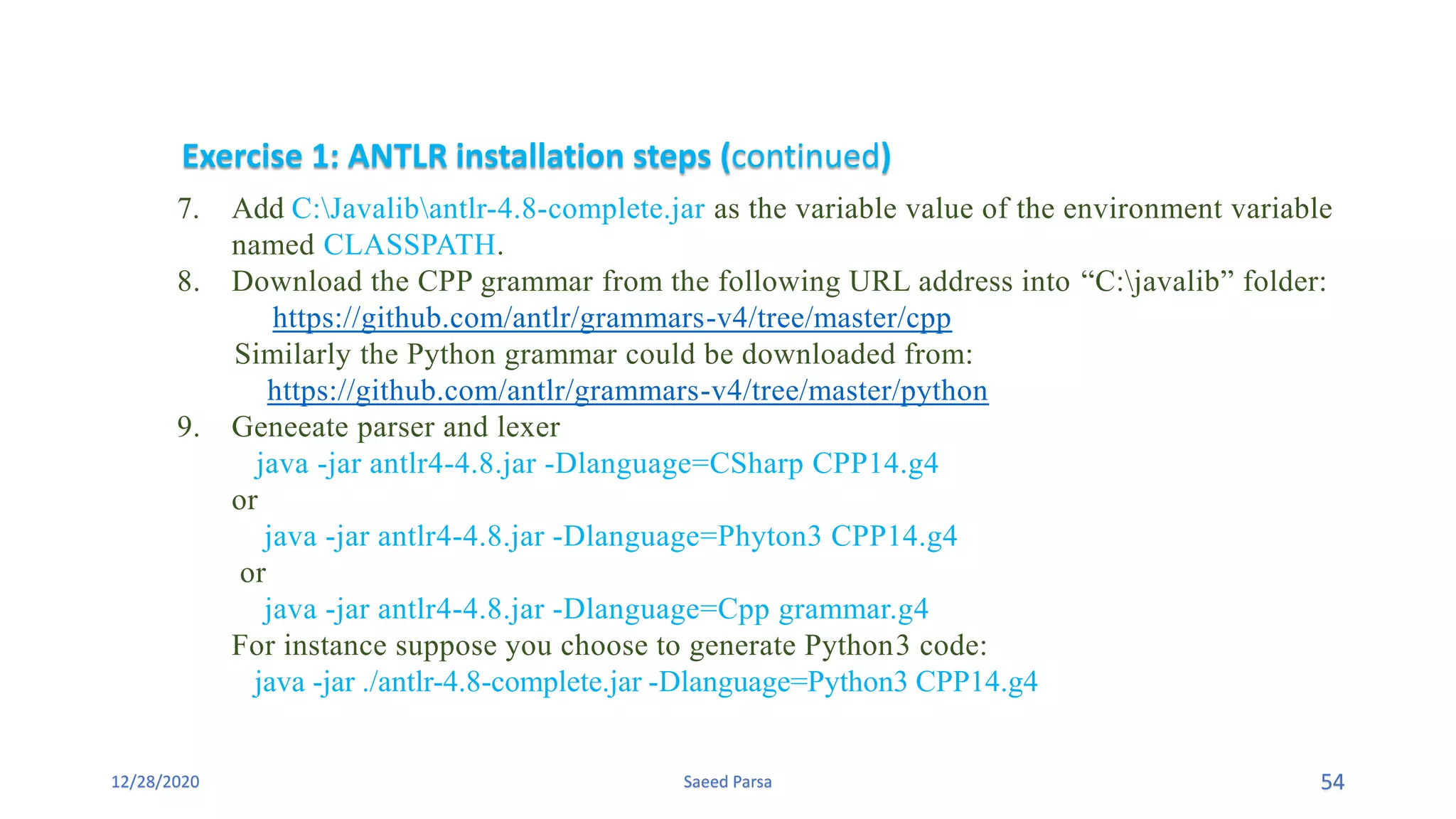 Exercise 1: ANTLR installation steps (continued)

7. Add C:\Javalib\antlr-4.8-complete.jar as the variable value of the environment variable named CLASSPATH.

8. Download the CPP grammar from the following URL address into “C:\javalib” folder:
https://github.com/antlr/grammars-v4/tree/master/cpp
Similarly the Python grammar could be downloaded from:
https://github.com/antlr/grammars-v4/tree/master/python

9. Geneeate parser and lexer
java -jar antlr4-4.8.jar -Dlanguage=CSharp CPP14.g4
or
java -jar antlr4-4.8.jar -Dlanguage=Phyton3 CPP14.g4
or
java -jar antlr4-4.8.jar -Dlanguage=Cpp grammar.g4
For instance suppose you choose to generate Python3 code:
java -jar ./antlr-4.8-complete.jar -Dlanguage=Python3 CPP14.g4

12/28/2020 Saeed Parsa 54